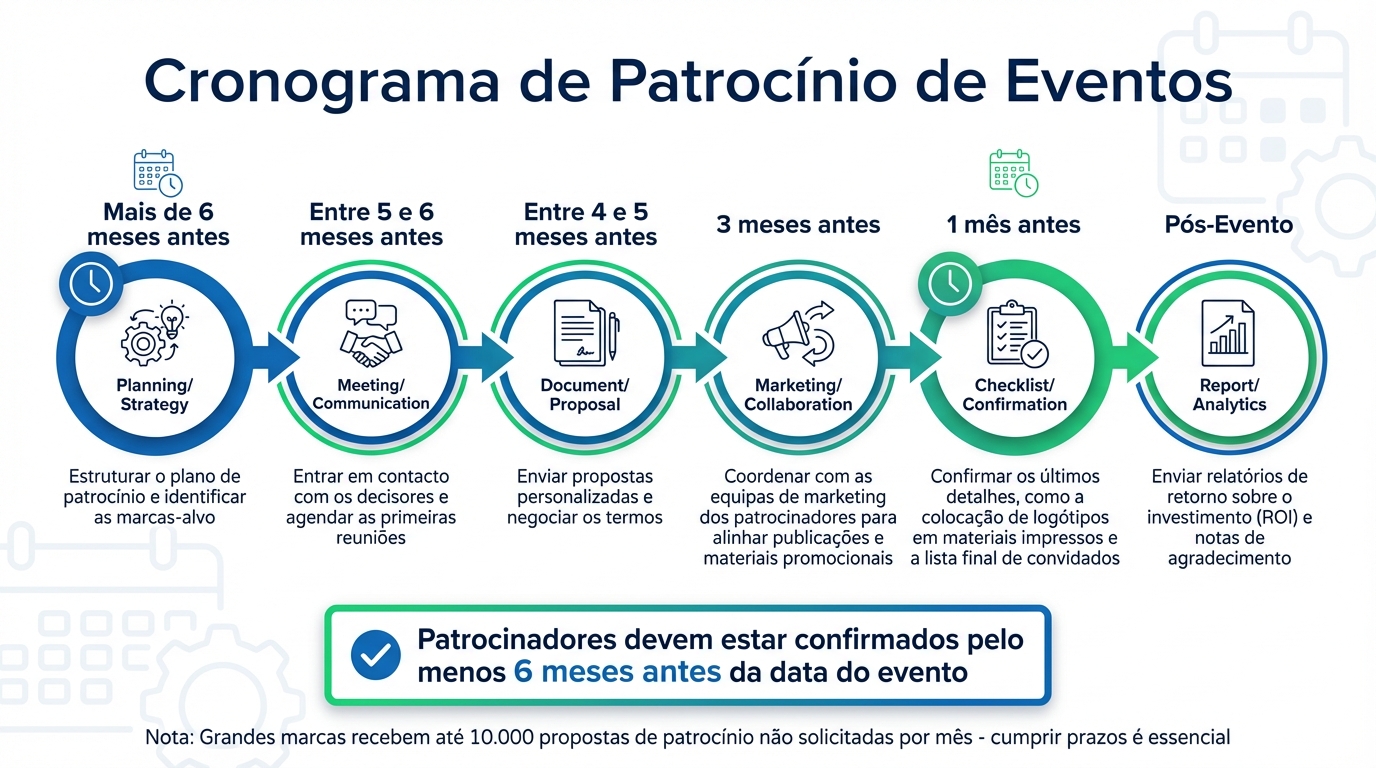 Cronograma de Patrocínio de Eventos

Mais de 6 meses antes
Planning/ Strategy
Estruturar o plano de patrocínio e identificar as marcas-alvo

Entre 5 e 6 meses antes
Meeting/ Communication
Entrar em contacto com os decisores e agendar as primeiras reuniões

Entre 4 e 5 meses antes
Document/ Proposal
Enviar propostas personalizadas e negociar os termos

3 meses antes
Marketing/ Collaboration
Coordenar com as equipas de marketing dos patrocinadores para alinhar publicações e materiais promocionais

1 mês antes
Checklist/ Confirmation
Confirmar os últimos detalhes, como a colocação de logótipos em materiais impressos e a lista final de convidados

Pós-Evento
Report/ Analytics
Enviar relatórios de retorno sobre o investimento (ROI) e notas de agradecimento

Patrocinadores devem estar confirmados pelo menos 6 meses antes da data do evento

Nota: Grandes marcas recebem até 10.000 propostas de patrocínio não solicitadas por mês - cumprir prazos é essencial